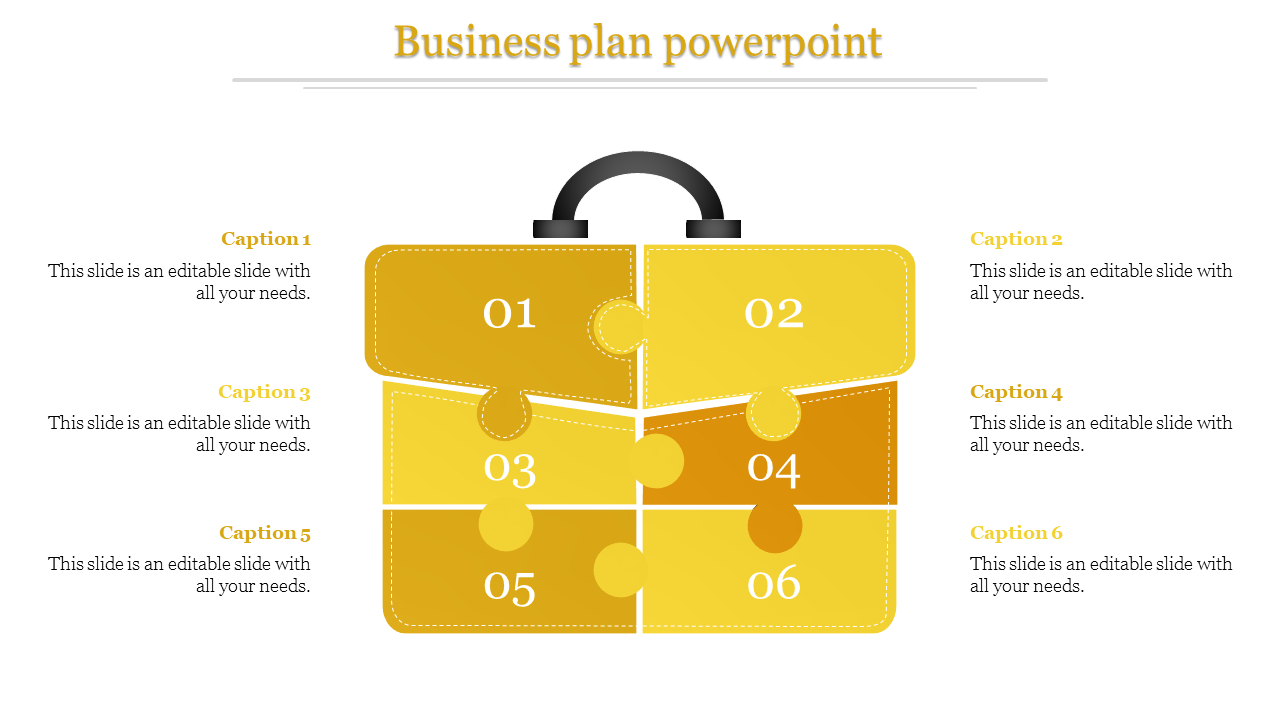 Business plan powerpoint

Caption 1
This slide is an editable slide with all your needs.

Caption 3
This slide is an editable slide with all your needs.

Caption 5
This slide is an editable slide with all your needs.

01

02

03

04

05

06

Caption 2
This slide is an editable slide with all your needs.

Caption 4
This slide is an editable slide with all your needs.

Caption 6
This slide is an editable slide with all your needs.